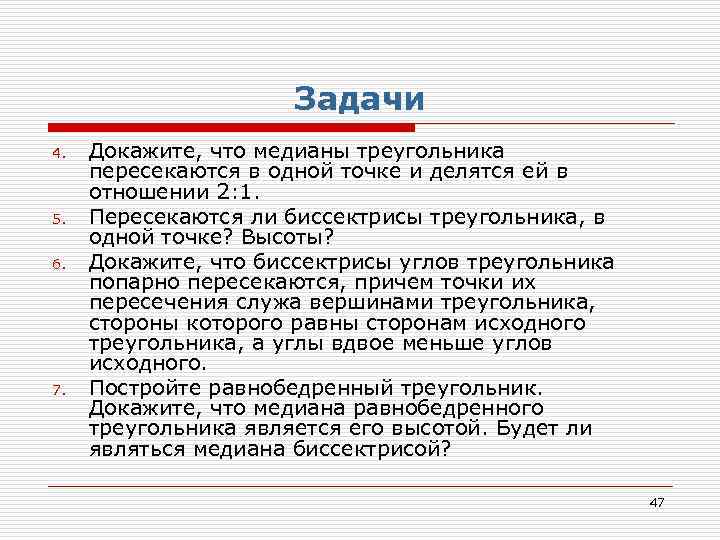 Задачи

4. Докажите, что медианы треугольника пересекаются в одной точке и делятся ей в отношении 2:1.

5. Пересекаются ли биссектрисы треугольника, в одной точке? Высоты?

6. Докажите, что биссектрисы углов треугольника попарно пересекаются, причем точки их пересечения служа вершинами треугольника, стороны которого равны сторонам исходного треугольника, а углы вдвое меньше углов исходного.

7. Постройте равнобедренный треугольник. Докажите, что медиана равнобедренного треугольника является его высотой. Будет ли являться медиана биссектрисой?

47